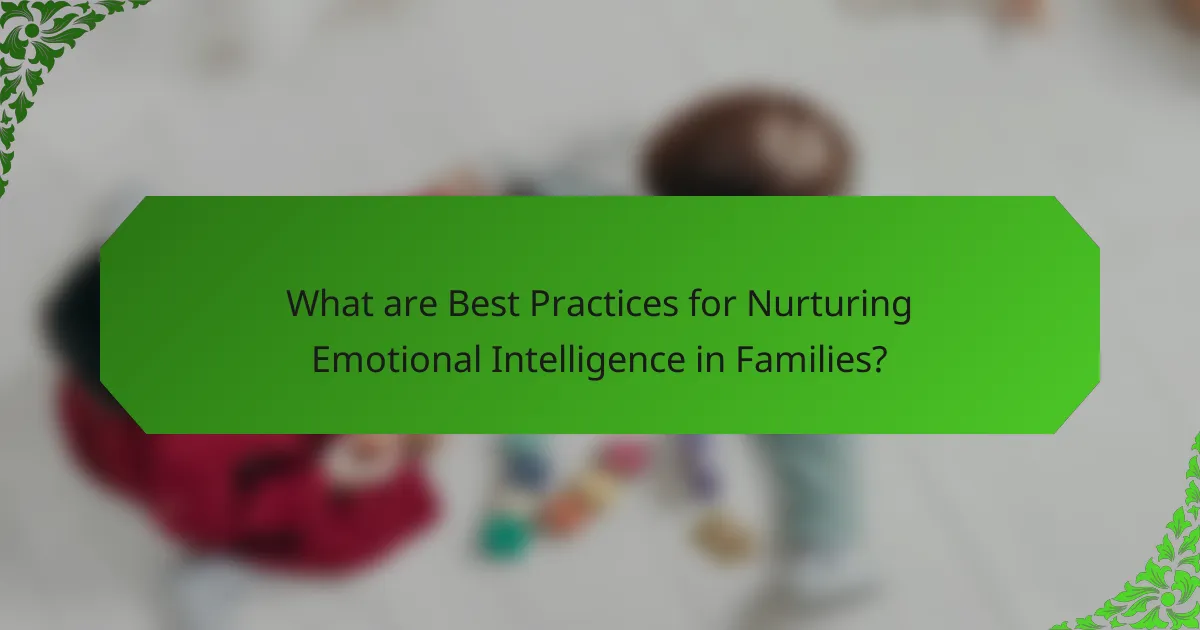 What are Best Practices for Nurturing Emotional Intelligence in Families?